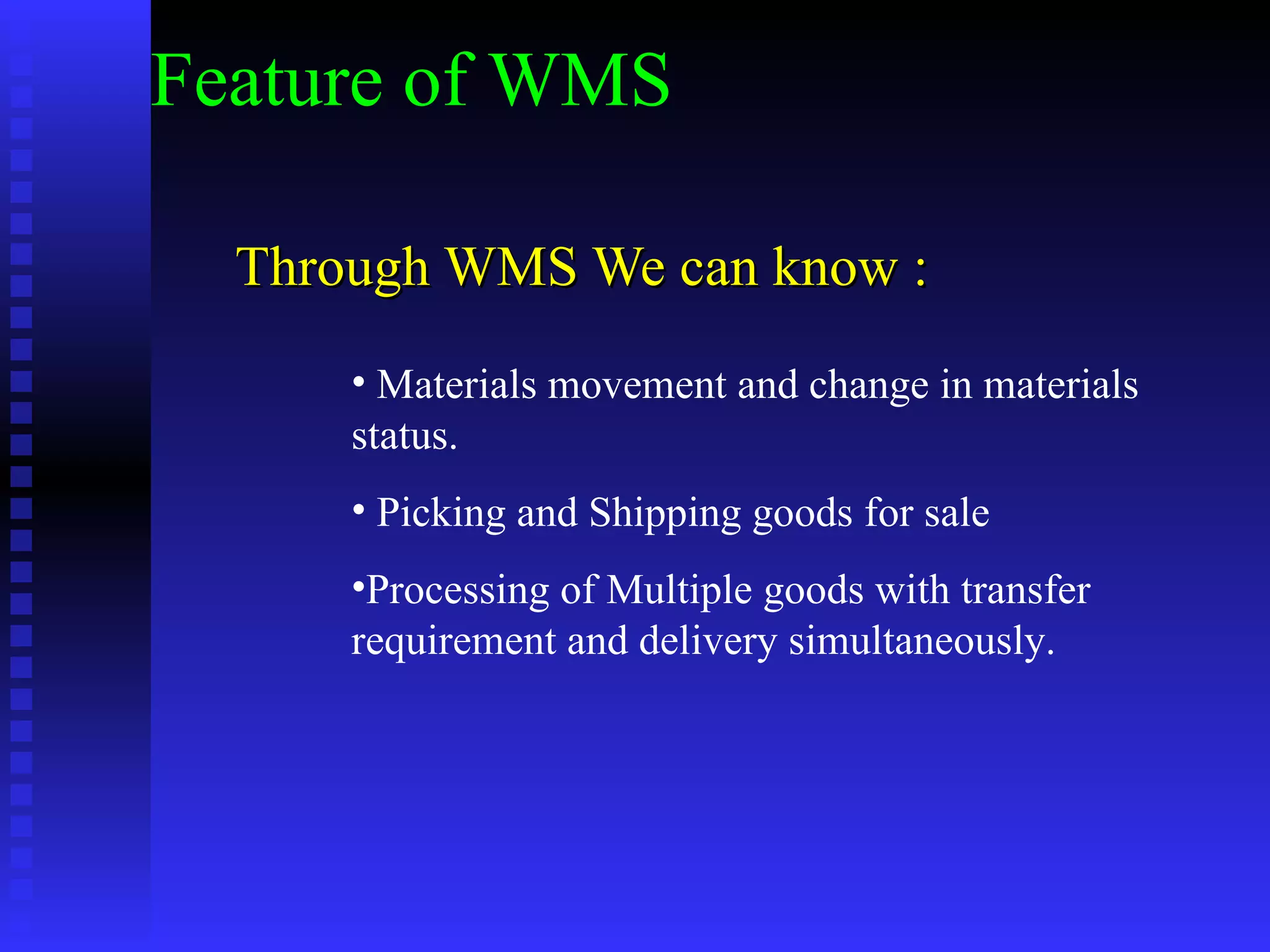 Feature of WMS

Through WMS We can know :

• Materials movement and change in materials status.

• Picking and Shipping goods for sale

•Processing of Multiple goods with transfer requirement and delivery simultaneously.